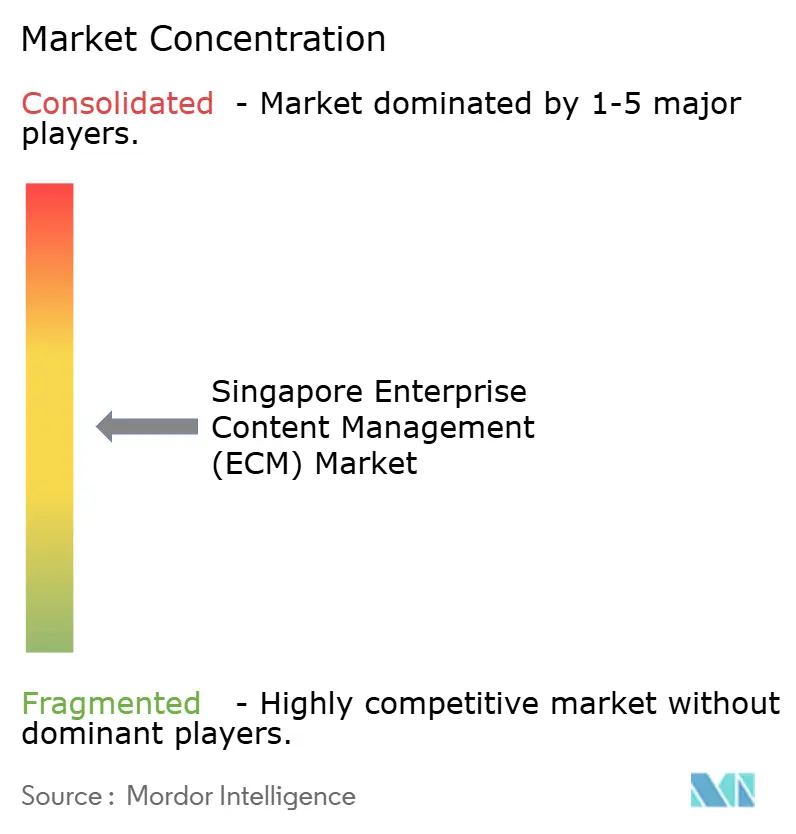 Market Concentration

Consolidated - Market dominated by 1-5 major players.

Singapore Enterprise Content Management (ECM) Market

Fragmented - Highly competitive market without dominant players.

Source : Mordor Intelligence